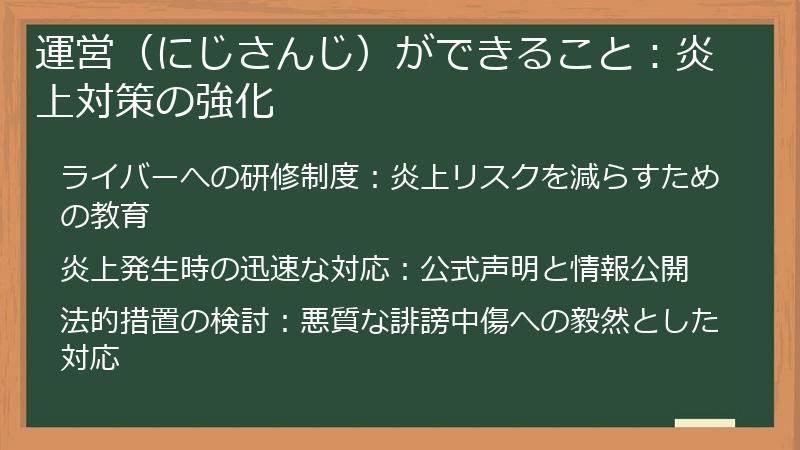 運営（にじさんじ）ができること：炎上対策の強化

ライバーへの研修制度：炎上リスクを減らすための教育

炎上発生時の迅速な対応：公式声明と情報公開

法的措置の検討：悪質な誹謗中傷への毅然とした対応